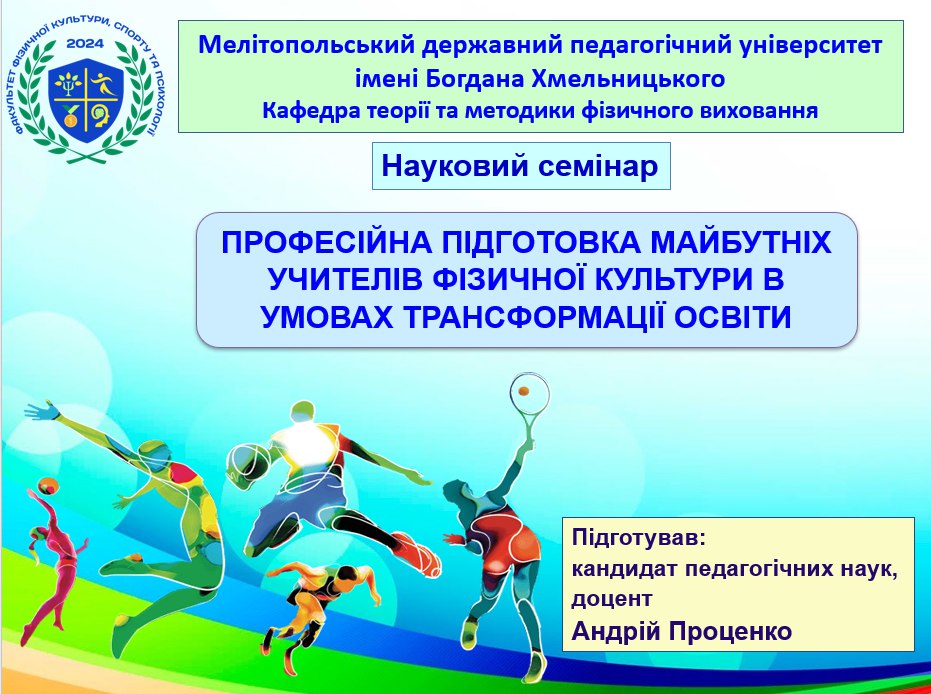 ФАКУЛЬТЕТ ФІЗИЧНОЇ КУЛЬТУРИ, СПОРТУ ТА ПСИХОЛОГІЇ
2024

Мелітопольський державний педагогічний університет імені Богдана Хмельницького
Кафедра теорії та методики фізичного виховання

Науковий семінар

ПРОФЕСІЙНА ПІДГОТОВКА МАЙБУТНІХ УЧИТЕЛІВ ФІЗИЧНОЇ КУЛЬТУРИ В УМОВАХ ТРАНСФОРМАЦІЇ ОСВІТИ

Підготував:
кандидат педагогічних наук, доцент
Андрій Проценко